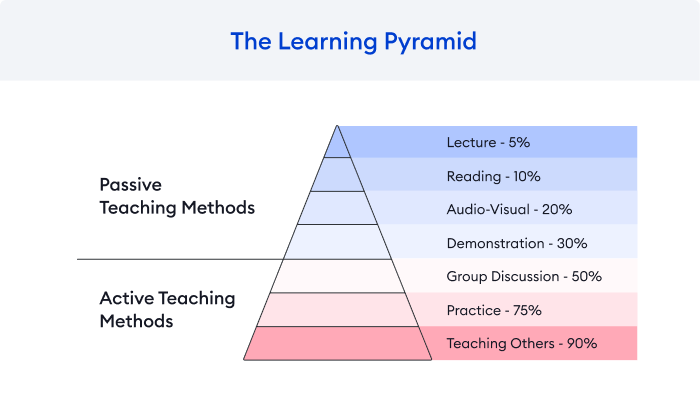 The Learning Pyramid

Passive Teaching Methods

Active Teaching Methods

Lecture - 5%
Reading - 10%
Audio-Visual - 20%
Demonstration - 30%
Group Discussion - 50%
Practice - 75%
Teaching Others - 90%